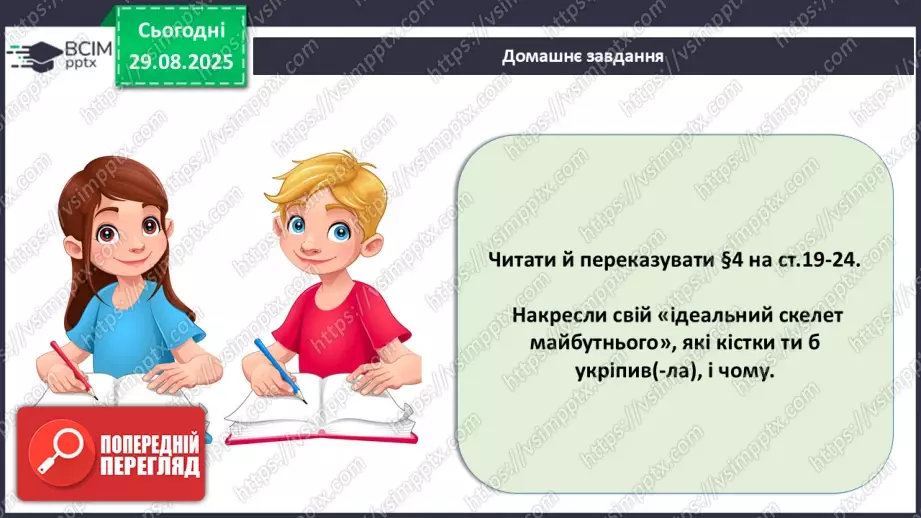 ВСІМ pptx

Сьогодні 29.08.2025

Домашнє завдання

Читати й переказувати §4 на ст.19-24.

Накресли свій «ідеальний скелет майбутнього», які кістки ти б укріпив(-ла), і чому.

ПОПЕРЕДНІЙ ПЕРЕГЛЯД

https://vsimpptx.com